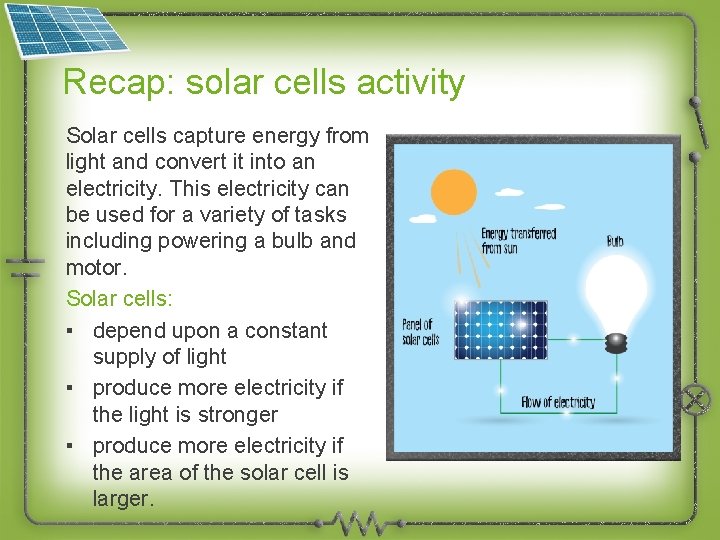 Recap: solar cells activity

Solar cells capture energy from light and convert it into an electricity. This electricity can be used for a variety of tasks including powering a bulb and motor.

Solar cells:

▪ depend upon a constant supply of light
▪ produce more electricity if the light is stronger
▪ produce more electricity if the area of the solar cell is larger.

Energy transferred from sun

Bulb

Panel of solar cells

Flow of electricity